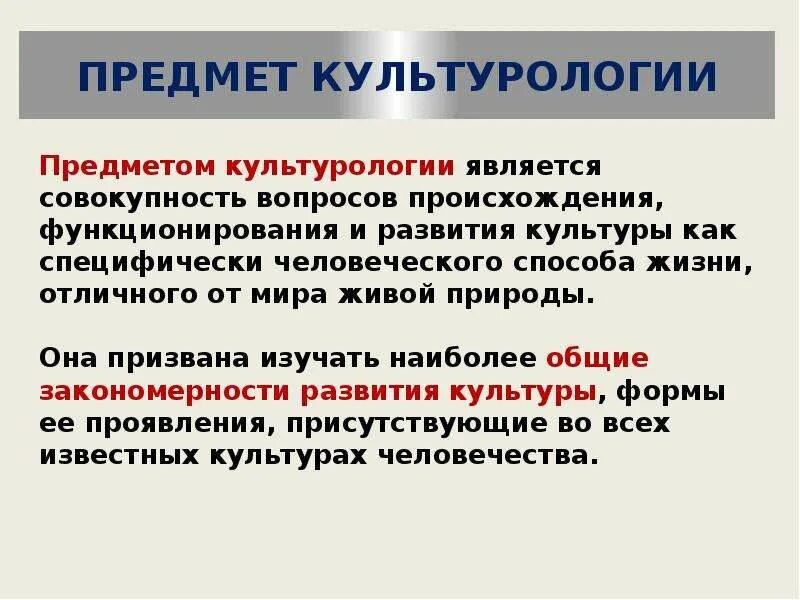 ПРЕДМЕТ КУЛЬТУРОЛОГИИ

Предметом культурологии является совокупность вопросов происхождения, функционирования и развития культуры как специфически человеческого способа жизни, отличного от мира живой природы.

Она призвана изучать наиболее общие закономерности развития культуры, формы ее проявления, присутствующие во всех известных культурах человечества.